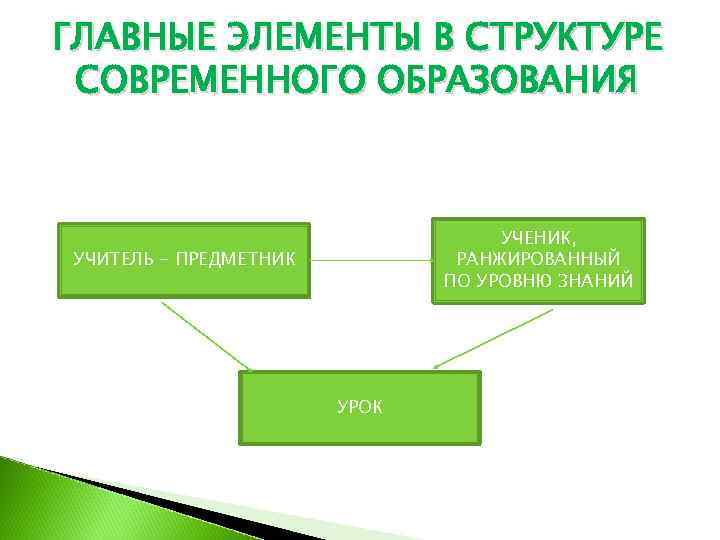 ГЛАВНЫЕ ЭЛЕМЕНТЫ В СТРУКТУРЕ СОВРЕМЕННОГО ОБРАЗОВАНИЯ

УЧИТЕЛЬ – ПРЕДМЕТНИК

УЧЕНИК, РАНЖИРОВАННЫЙ ПО УРОВНЮ ЗНАНИЙ

УРОК